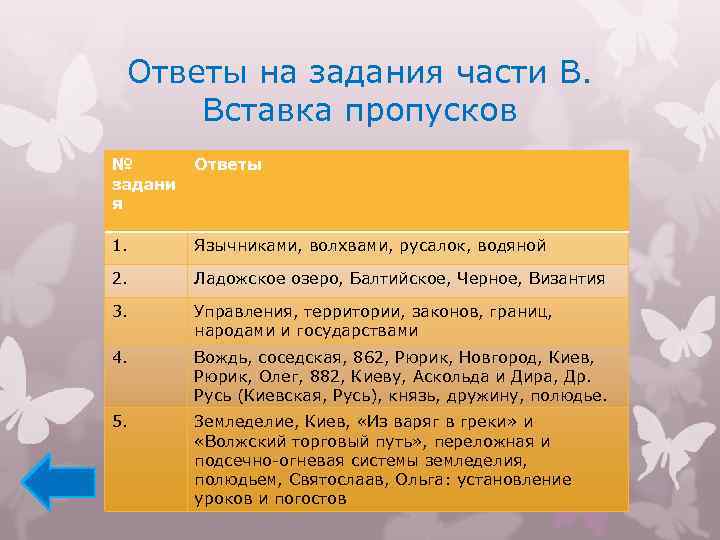 Ответы на задания части В. Вставка пропусков

| № задания | Ответы |
|---|---|
| 1. | Язычниками, волхвами, русалок, водяной |
| 2. | Ладожское озеро, Балтийское, Черное, Византия |
| 3. | Управления, территории, законов, границ, народами и государствами |
| 4. | Вождь, соседская, 862, Рюрик, Новгород, Киев, Рюрик, Олег, 882, Киеву, Аскольда и Дира, Др. Русь (Киевская, Русь), князь, дружину, полюдье. |
| 5. | Земледелие, Киев, «Из варяг в греки» и «Волжский торговый путь», переложная и подсечно-огневая системы земледелия, полюдьем, Святослаав, Ольга: установление уроков и погостов |